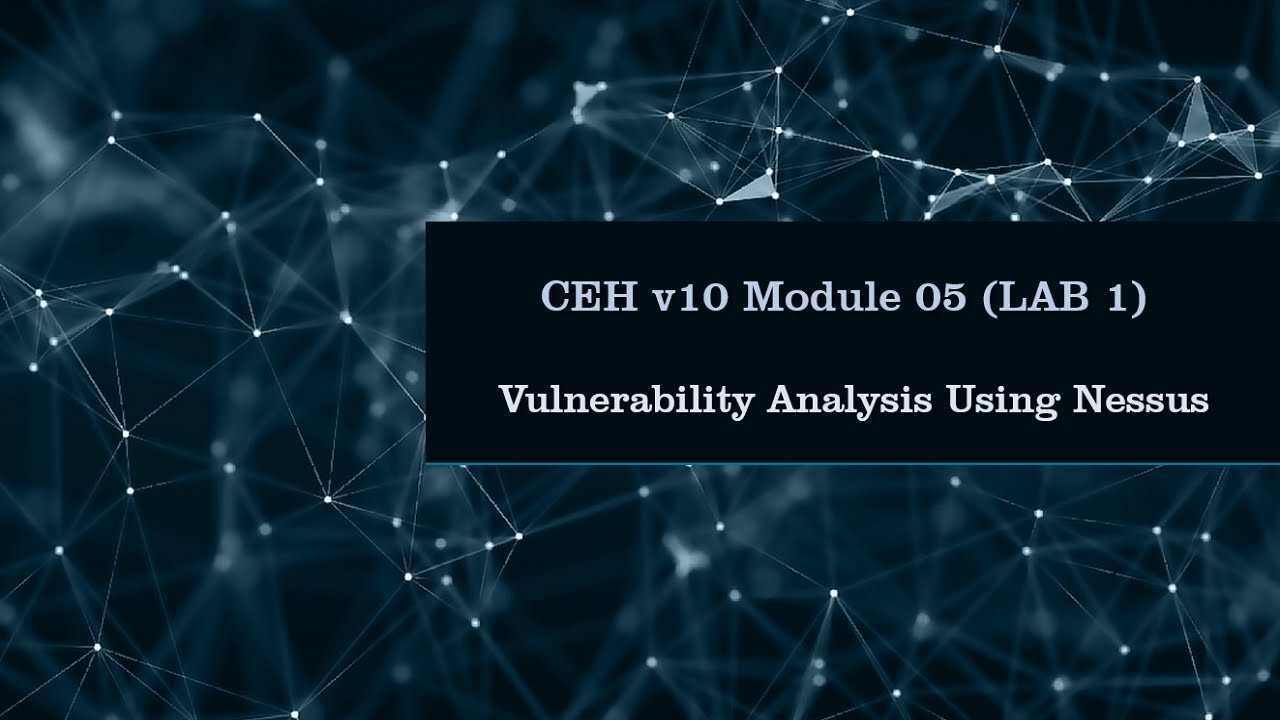 CEH v10 Module 05 (LAB 1)

Vulnerability Analysis Using Nessus